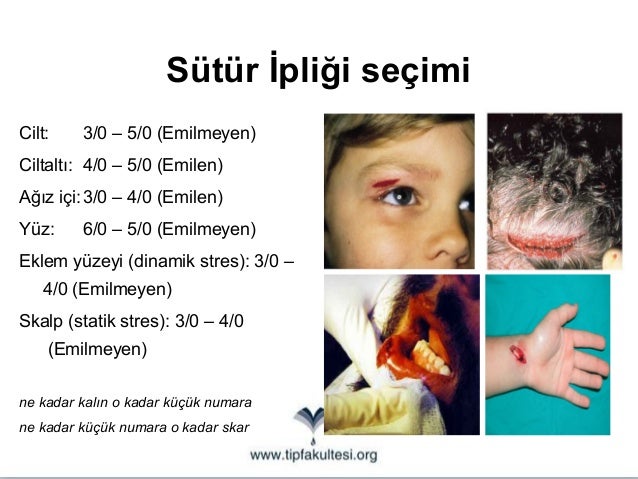 Sütür İpliği seçimi

Cilt: 3/0 – 5/0 (Emilmeyen)

Ciltaltı: 4/0 – 5/0 (Emilen)

Ağız içi: 3/0 – 4/0 (Emilen)

Yüz: 6/0 – 5/0 (Emilmeyen)

Eklem yüzeyi (dinamik stres): 3/0 – 4/0 (Emilmeyen)

Skalp (statik stres): 3/0 – 4/0 (Emilmeyen)

ne kadar kalın o kadar küçük numara
ne kadar küçük numara o kadar skar

www.tipfakultesi.org